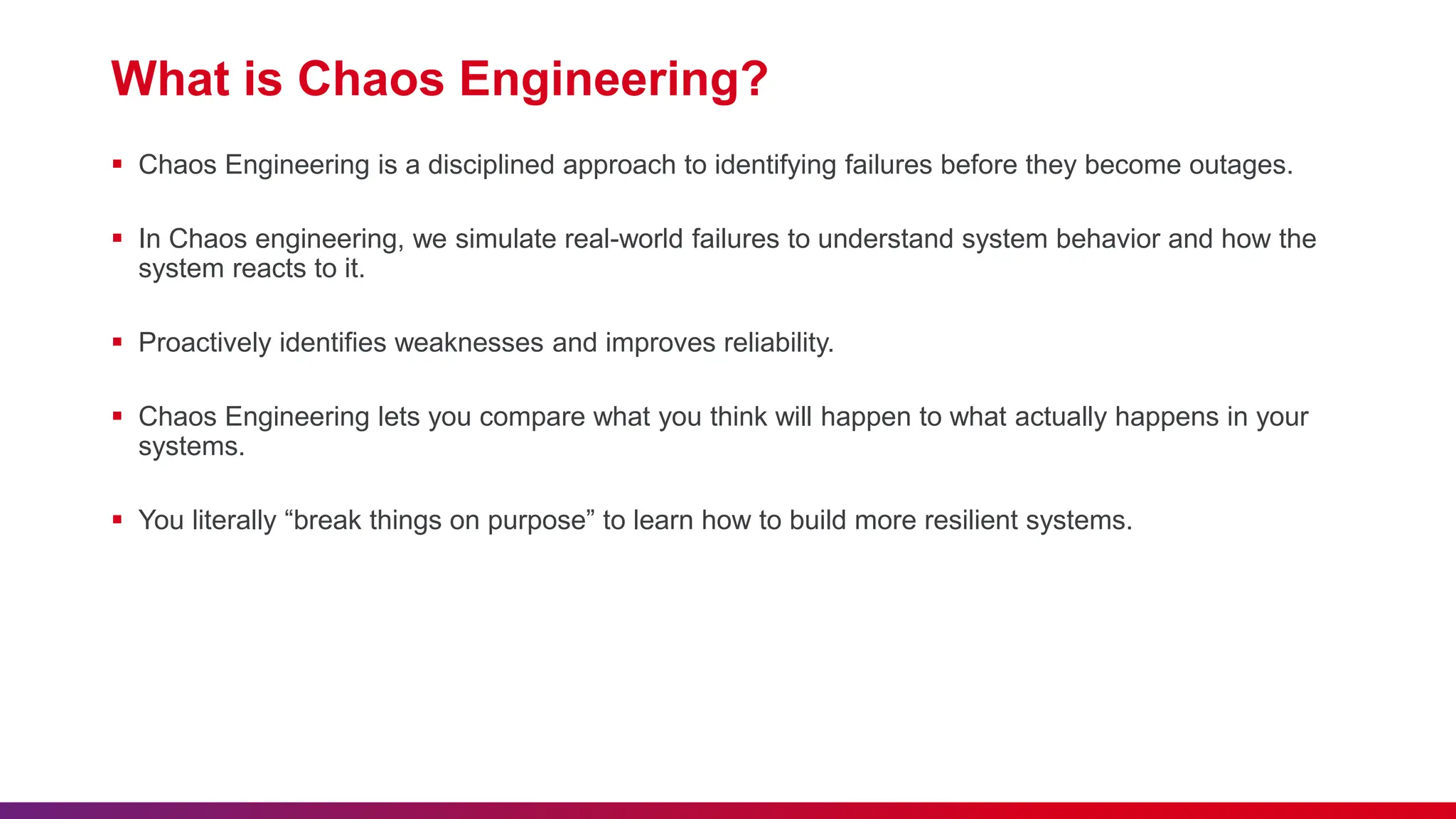 What is Chaos Engineering?

▪ Chaos Engineering is a disciplined approach to identifying failures before they become outages.

▪ In Chaos engineering, we simulate real-world failures to understand system behavior and how the system reacts to it.

▪ Proactively identifies weaknesses and improves reliability.

▪ Chaos Engineering lets you compare what you think will happen to what actually happens in your systems.

▪ You literally “break things on purpose” to learn how to build more resilient systems.